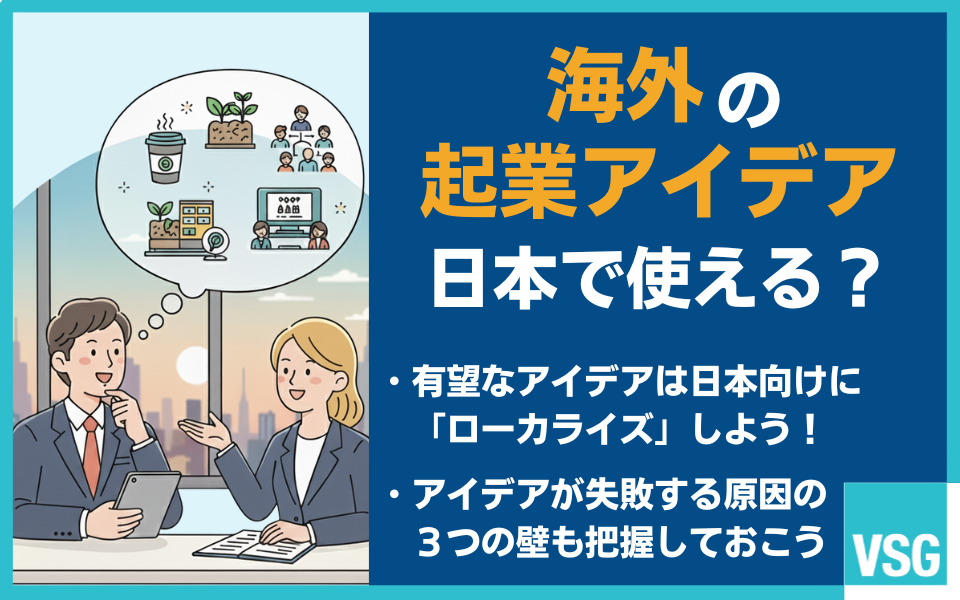 海外の
起業アイデア
日本で使える？

・有望なアイデアは日本向けに「ローカライズ」しよう！

・アイデアが失敗する原因の３つの壁も把握しておこう

VSG